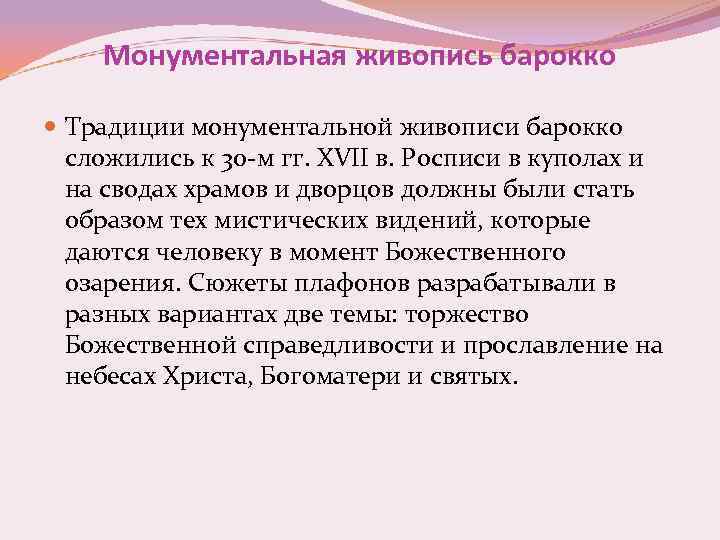 Монументальная живопись барокко

Традиции монументальной живописи барокко сложились к 30-м гг. XVII в. Росписи в куполах и на сводах храмов и дворцов должны были стать образом тех мистических видений, которые даются человеку в момент Божественного озарения. Сюжеты плафонов разрабатывали в разных вариантах две темы: торжество Божественной справедливости и прославление на небесах Христа, Богоматери и святых.